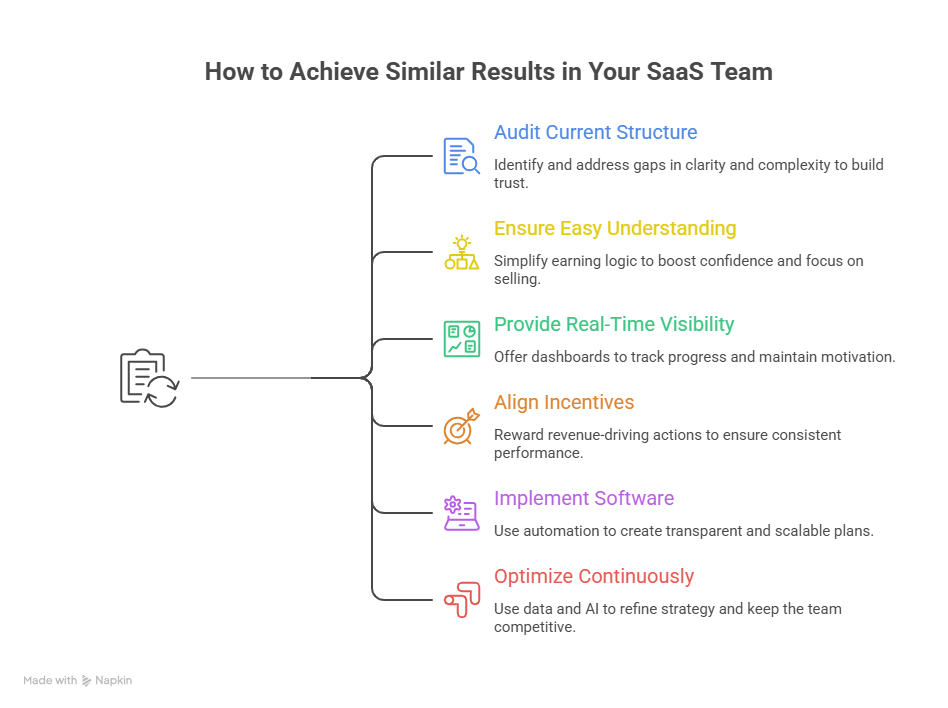 How to Achieve Similar Results in Your SaaS Team

Audit Current Structure
Identify and address gaps in clarity and complexity to build trust.

Ensure Easy Understanding
Simplify earning logic to boost confidence and focus on selling.

Provide Real-Time Visibility
Offer dashboards to track progress and maintain motivation.

Align Incentives
Reward revenue-driving actions to ensure consistent performance.

Implement Software
Use automation to create transparent and scalable plans.

Optimize Continuously
Use data and AI to refine strategy and keep the team competitive.

Made with Napkin